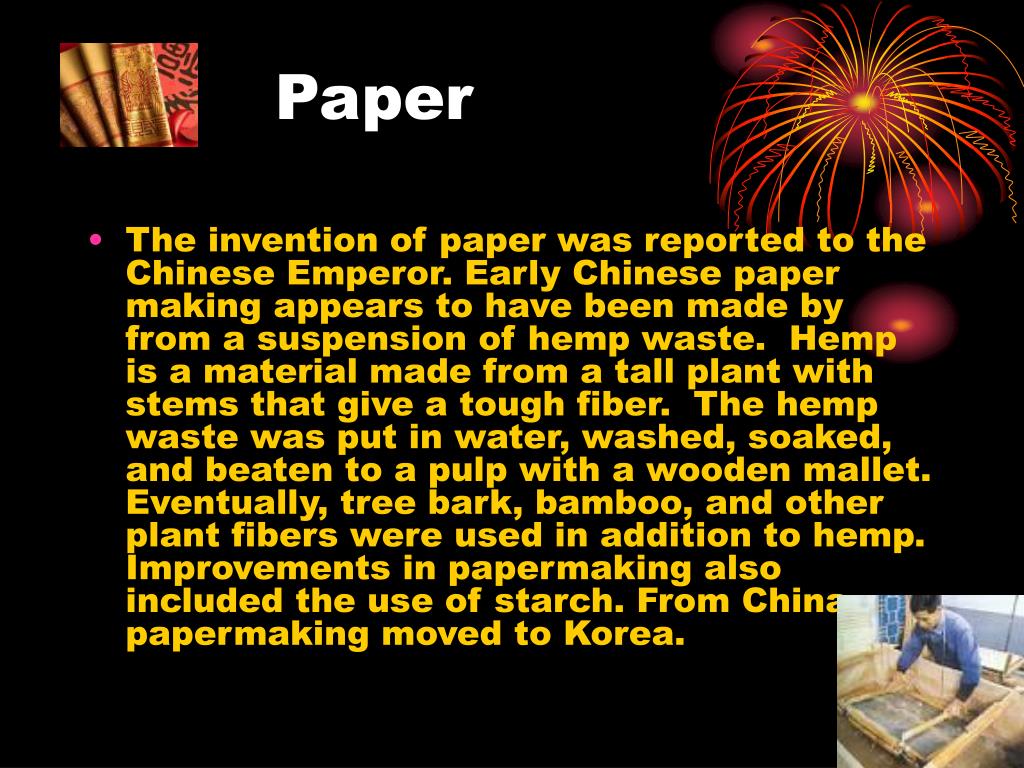 Paper

• The invention of paper was reported to the Chinese Emperor. Early Chinese paper making appears to have been made by from a suspension of hemp waste. Hemp is a material made from a tall plant with stems that give a tough fiber. The hemp waste was put in water, washed, soaked, and beaten to a pulp with a wooden mallet. Eventually, tree bark, bamboo, and other plant fibers were used in addition to hemp. Improvements in papermaking also included the use of starch. From China papermaking moved to Korea.